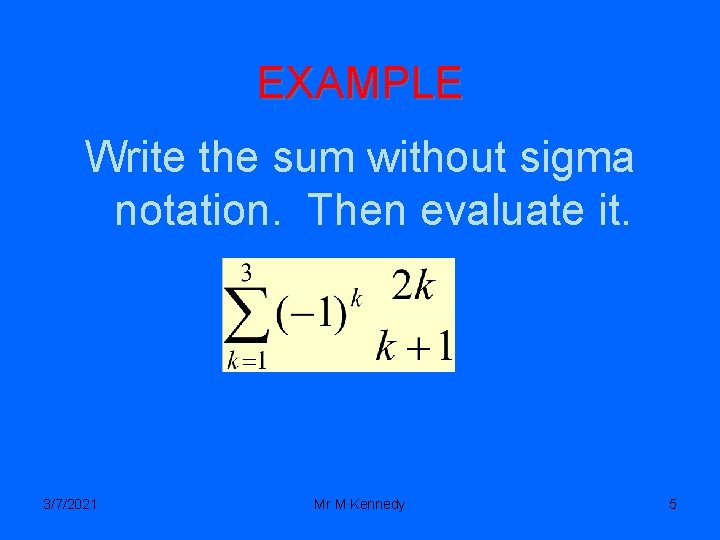 EXAMPLE

Write the sum without sigma notation. Then evaluate it.

$\sum_{k=1}^{3}(-1)^k \frac{2k}{k+1}$

3/7/2021

Mr M Kennedy

5